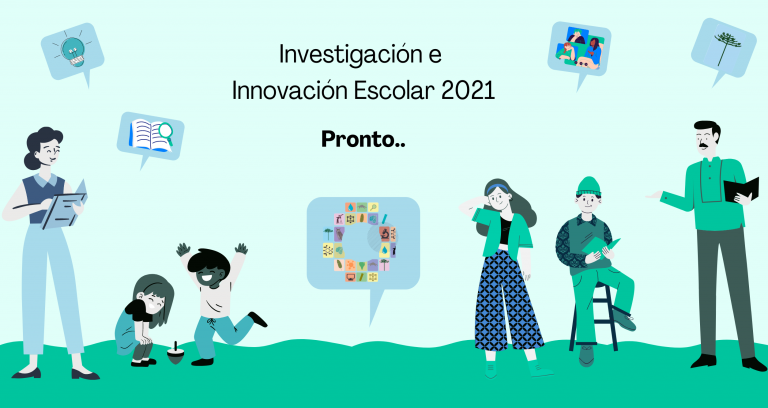 Investigación e Innovación Escolar 2021

Pronto..